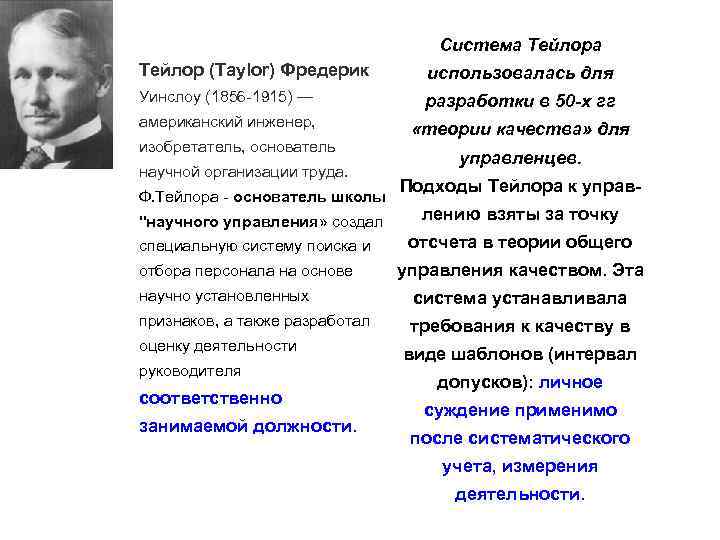 Тейлор (Taylor) Фредерик Уинслоу (1856-1915) — американский инженер, изобретатель, основатель научной организации труда. Ф.Тейлора - основатель школы "научного управления» создал специальную систему поиска и отбора персонала на основе научно установленных признаков, а также разработал оценку деятельности руководителя соответственно занимаемой должности.

Система Тейлора использовалась для разработки в 50-х гг «теории качества» для управленцев.
Подходы Тейлора к управлению взяты за точку отсчета в теории общего управления качеством. Эта система устанавливала требования к качеству в виде шаблонов (интервал допусков): личное суждение применимо после систематического учета, измерения деятельности.